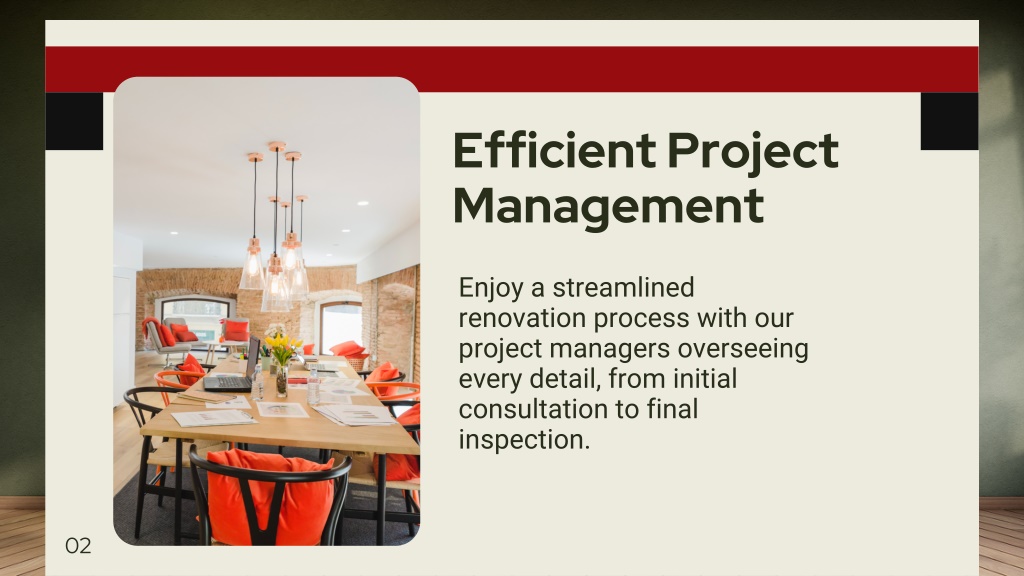 Efficient Project Management

Enjoy a streamlined renovation process with our project managers overseeing every detail, from initial consultation to final inspection.

02